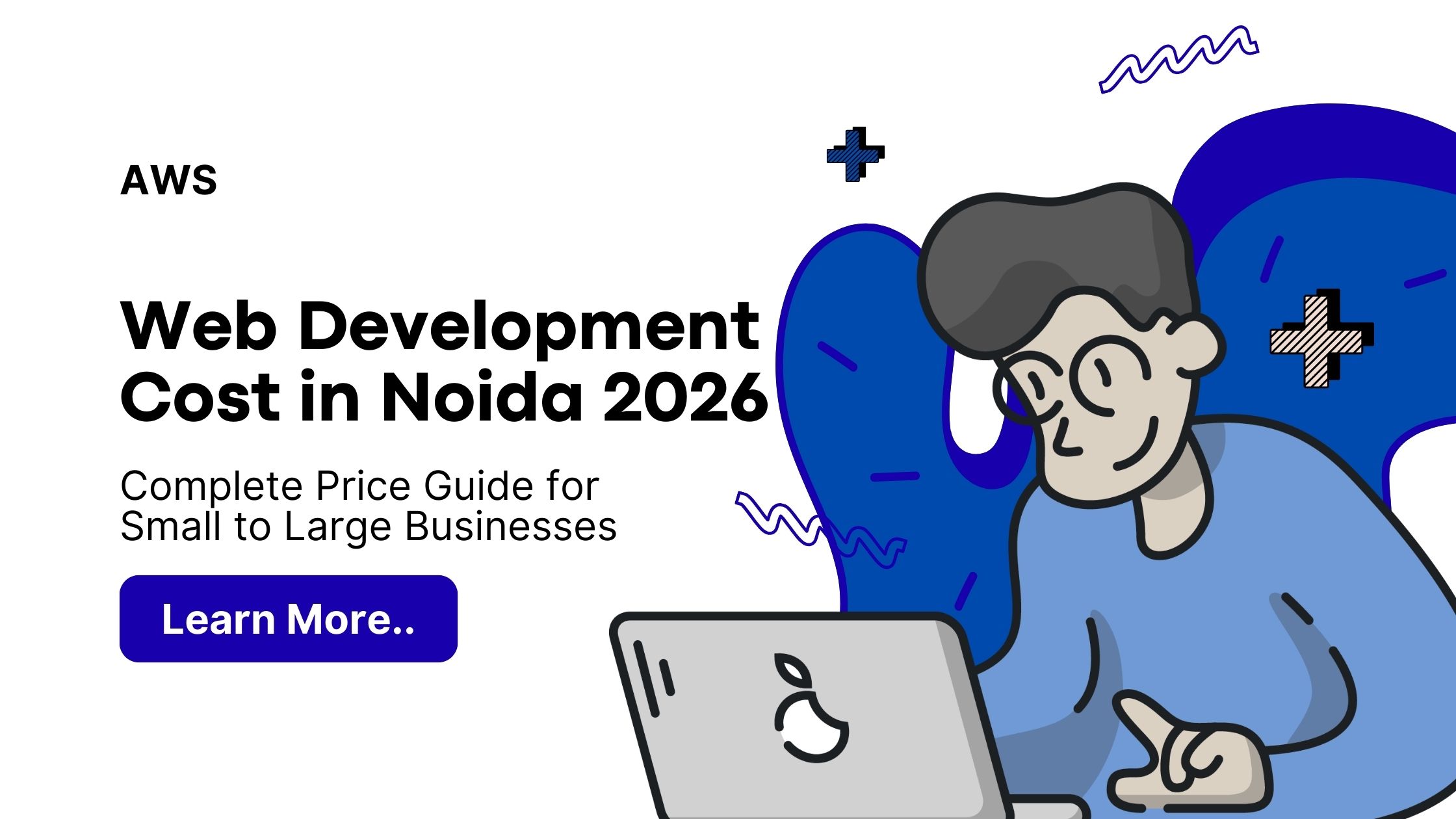 AWS

Web Development Cost in Noida 2026

Complete Price Guide for Small to Large Businesses

Learn More..